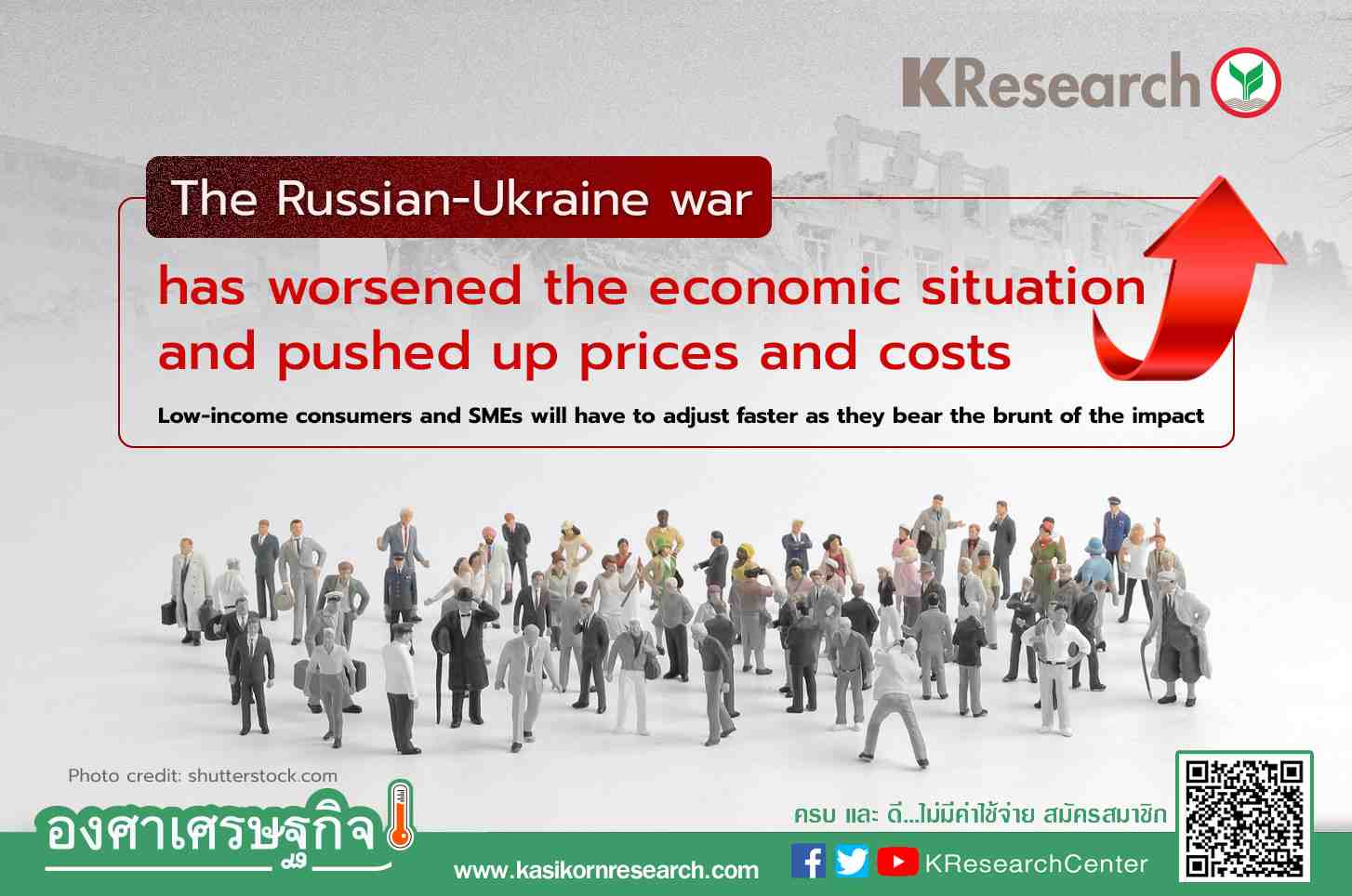 KResearch

The Russian-Ukraine war

has worsened the economic situation and pushed up prices and costs

Low-income consumers and SMEs will have to adjust faster as they bear the brunt of the impact

Photo credit: shutterstock.com

องศาเศรษฐกิจ

ครบ และ ดี...ไม่มีค่าใช้จ่าย สมัครสมาชิก

www.kasikornresearch.com

KResearchCenter